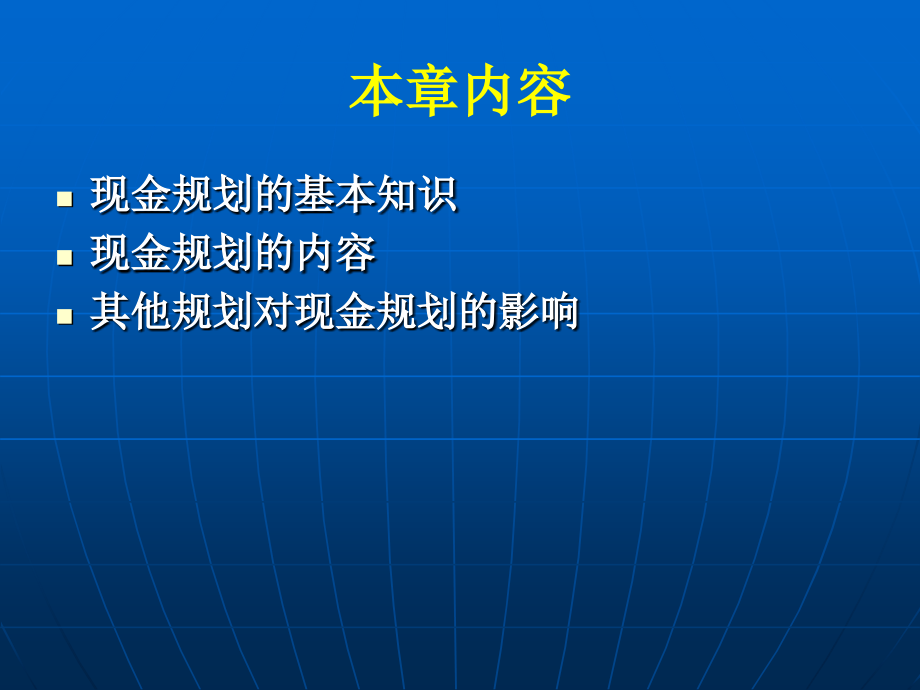 本章内容

- 现金规划的基本知识
- 现金规划的内容
- 其他规划对现金规划的影响